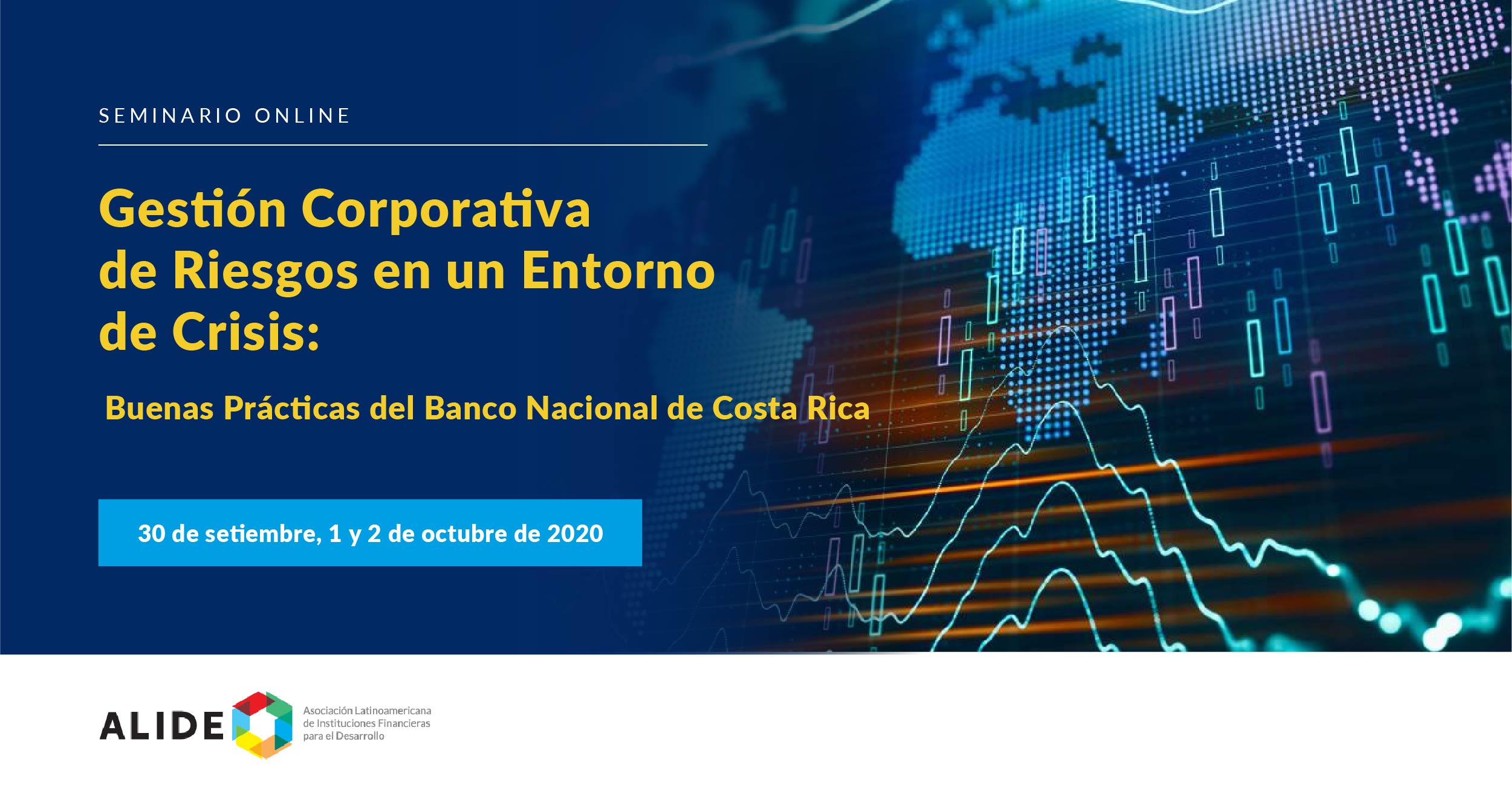 SEMINARIO ONLINE

Gestión Corporativa de Riesgos en un Entorno de Crisis:

Buenas Prácticas del Banco Nacional de Costa Rica

30 de setiembre, 1 y 2 de octubre de 2020

ALIDE

Asociación Latinoamericana de Instituciones Financieras para el Desarrollo